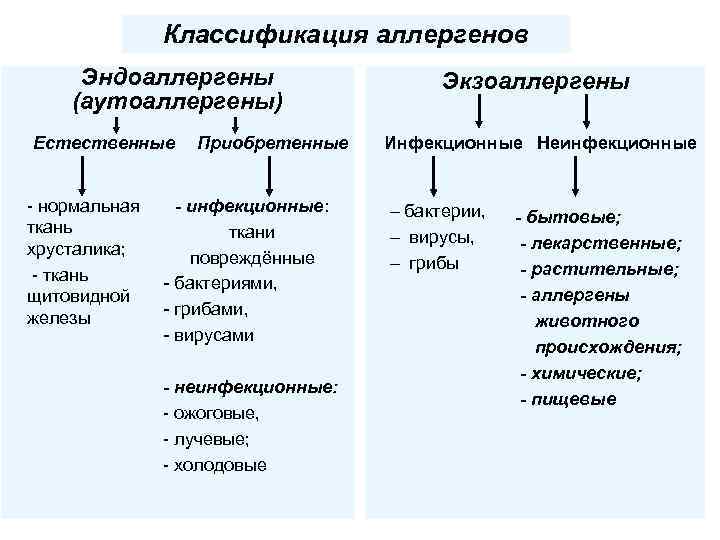 Классификация аллергенов

Эндоаллергены (аутоаллергены)

Естественные

- нормальная ткань хрусталика;
- ткань щитовидной железы

Приобретенные

- инфекционные: ткани повреждённые
- бактериями,
- грибами,
- вирусами

- неинфекционные:
- ожоговые,
- лучевые;
- холодовые

Экзоаллергены

Инфекционные

– бактерии,
– вирусы,
– грибы

Неинфекционные

- бытовые;
- лекарственные;
- растительные;
- аллергены животного происхождения;
- химические;
- пищевые